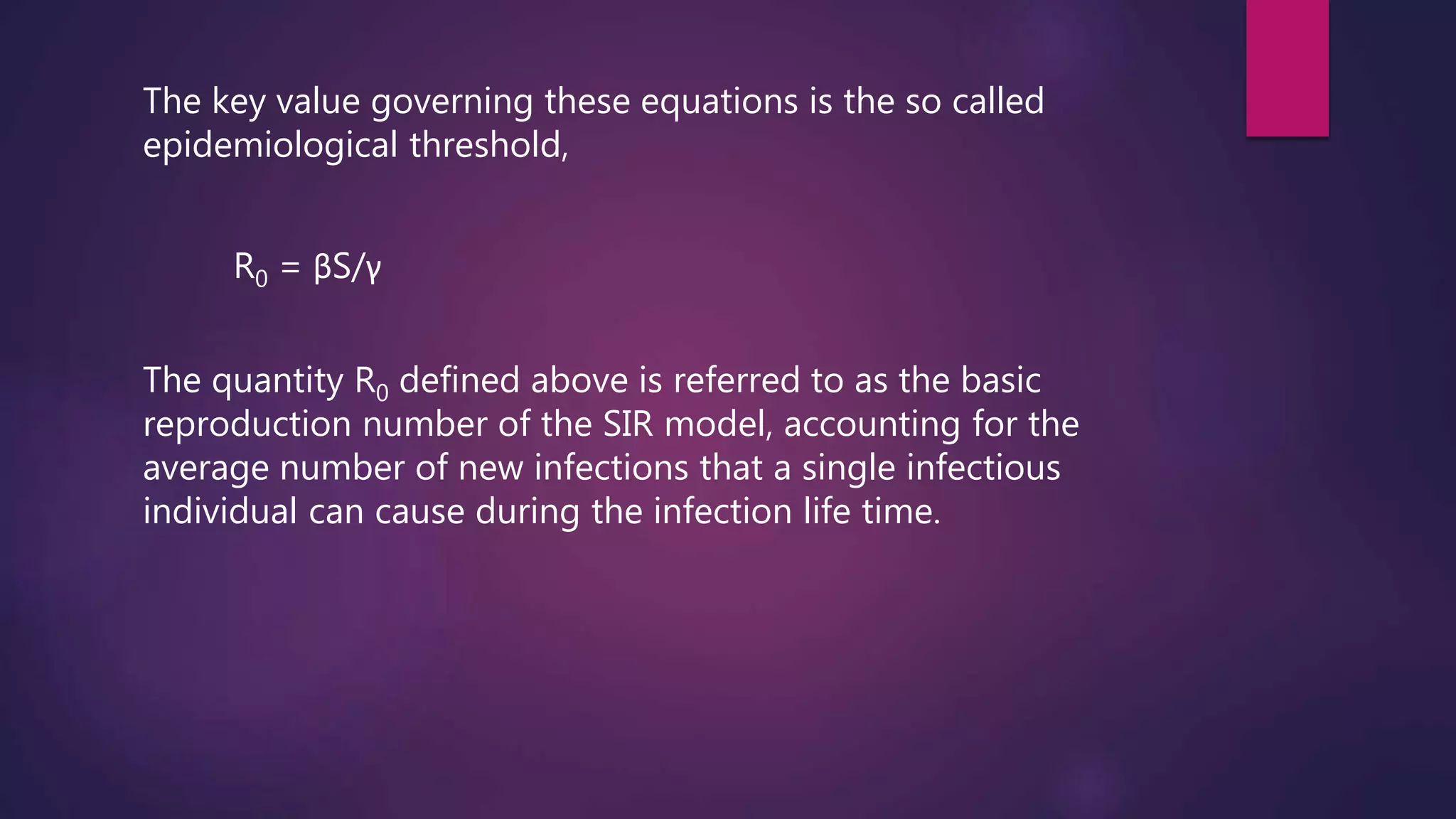 The key value governing these equations is the so called epidemiological threshold,

$R_0 = \beta S/\gamma$

The quantity $R_0$ defined above is referred to as the basic reproduction number of the SIR model, accounting for the average number of new infections that a single infectious individual can cause during the infection life time.